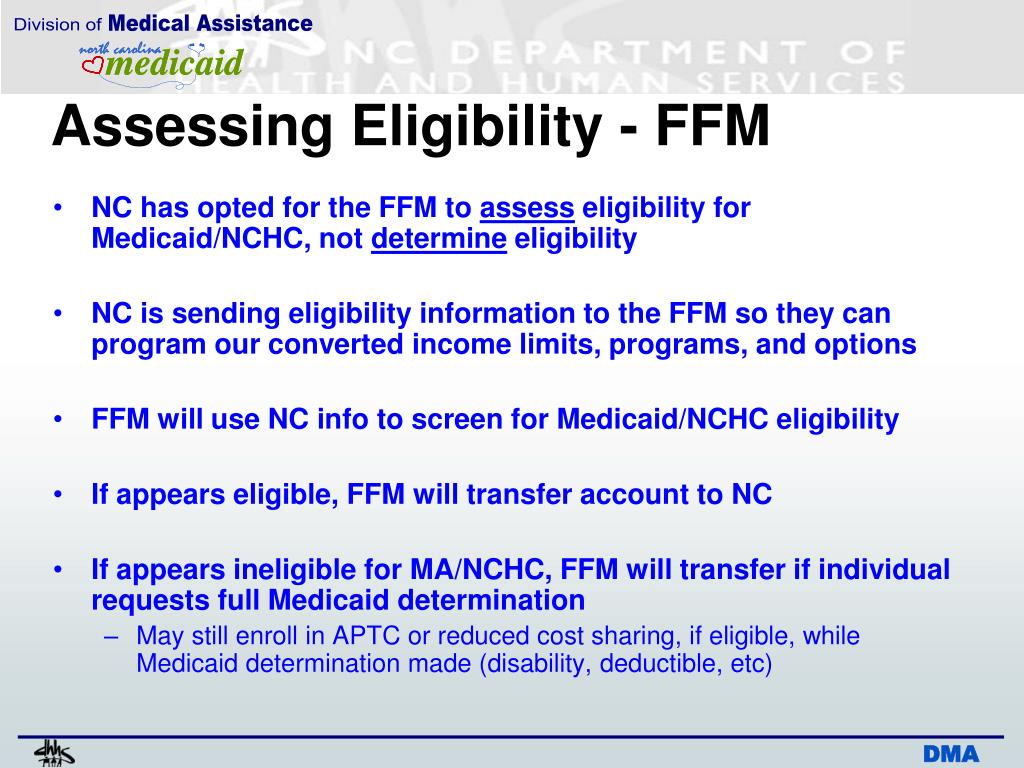 Division of Medical Assistance
north carolina medicaid
NC DEPARTMENT OF HEALTH AND HUMAN SERVICES

Assessing Eligibility - FFM

• NC has opted for the FFM to assess eligibility for Medicaid/NCHC, not determine eligibility

• NC is sending eligibility information to the FFM so they can program our converted income limits, programs, and options

• FFM will use NC info to screen for Medicaid/NCHC eligibility

• If appears eligible, FFM will transfer account to NC

• If appears ineligible for MA/NCHC, FFM will transfer if individual requests full Medicaid determination
– May still enroll in APTC or reduced cost sharing, if eligible, while Medicaid determination made (disability, deductible, etc)

dhhs
DMA